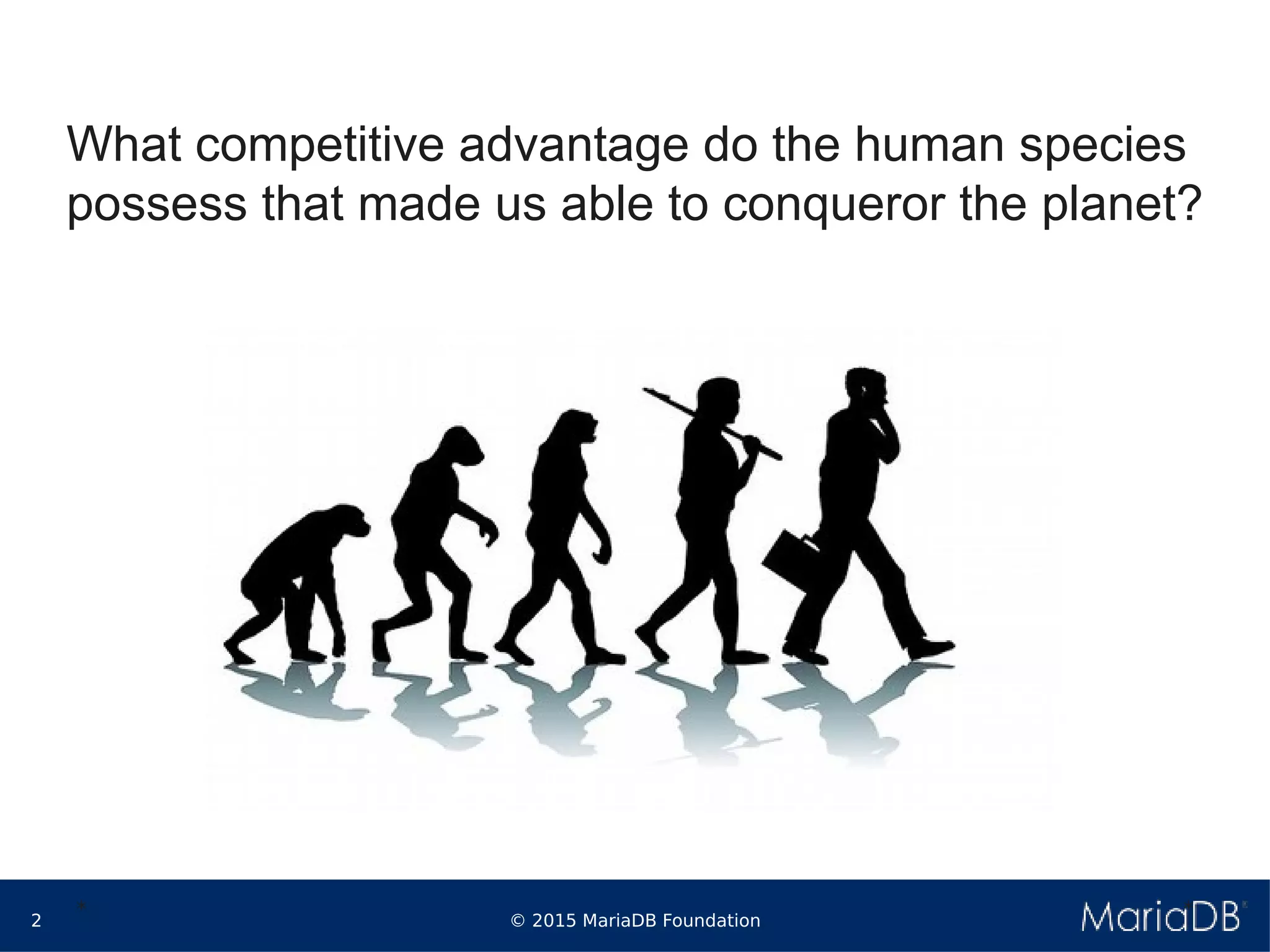 What competitive advantage do the human species possess that made us able to conqueror the planet?

2

© 2015 MariaDB Foundation

MariaDB